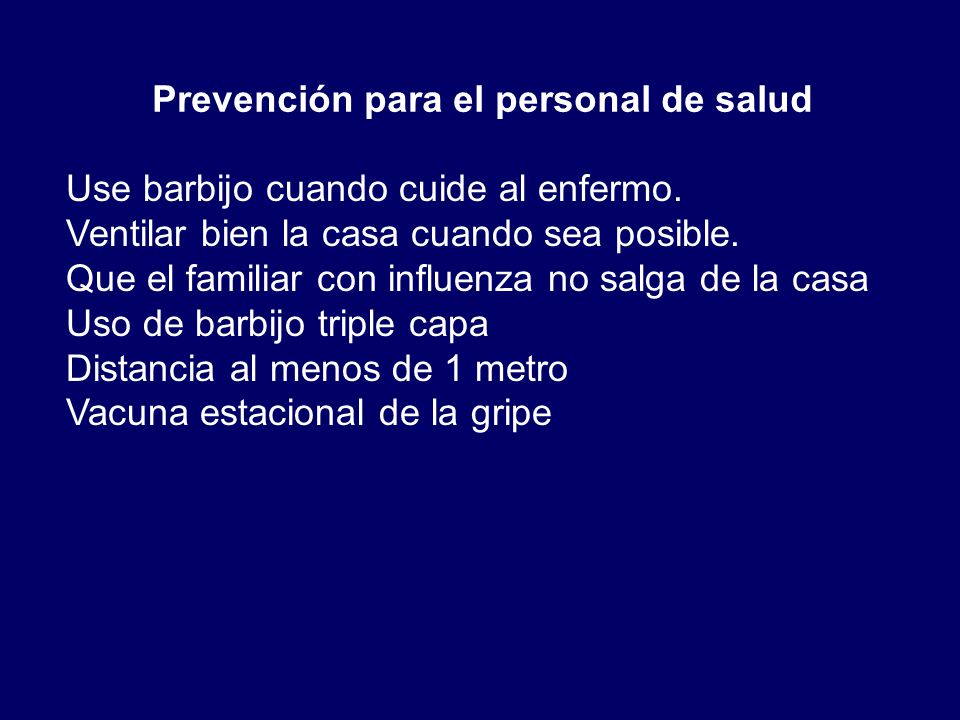 Prevención para el personal de salud

Use barbijo cuando cuide al enfermo.
Ventilar bien la casa cuando sea posible.
Que el familiar con influenza no salga de la casa
Uso de barbijo triple capa
Distancia al menos de 1 metro
Vacuna estacional de la gripe